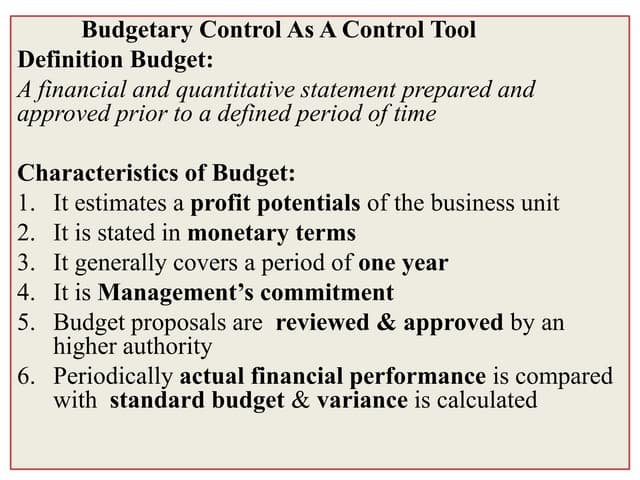 Budgetary Control As A Control Tool

Definition Budget:

A financial and quantitative statement prepared and approved prior to a defined period of time

Characteristics of Budget:

1. It estimates a profit potentials of the business unit
2. It is stated in monetary terms
3. It generally covers a period of one year
4. It is Management's commitment
5. Budget proposals are reviewed & approved by an higher authority
6. Periodically actual financial performance is compared with standard budget & variance is calculated